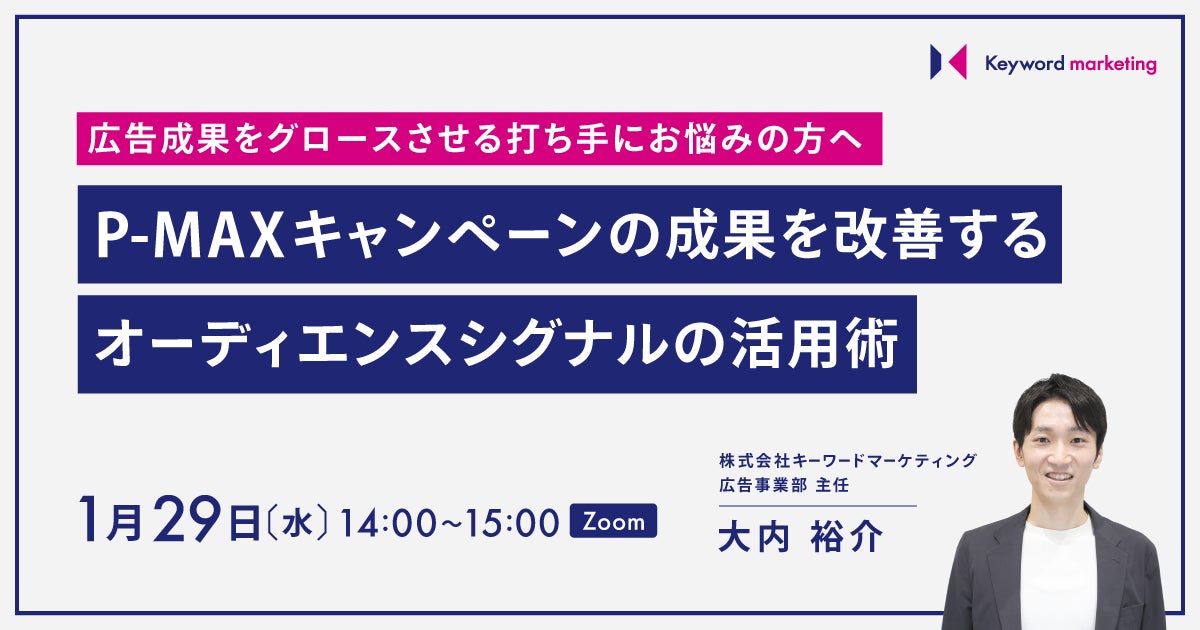 Keyword marketing

広告成果をグロースさせる打ち手にお悩みの方へ

P-MAXキャンペーンの成果を改善する

オーディエンスシグナルの活用術

1月29日〔水〕14:00~15:00 Zoom

株式会社キーワードマーケティング
広告事業部 主任

大内 裕介